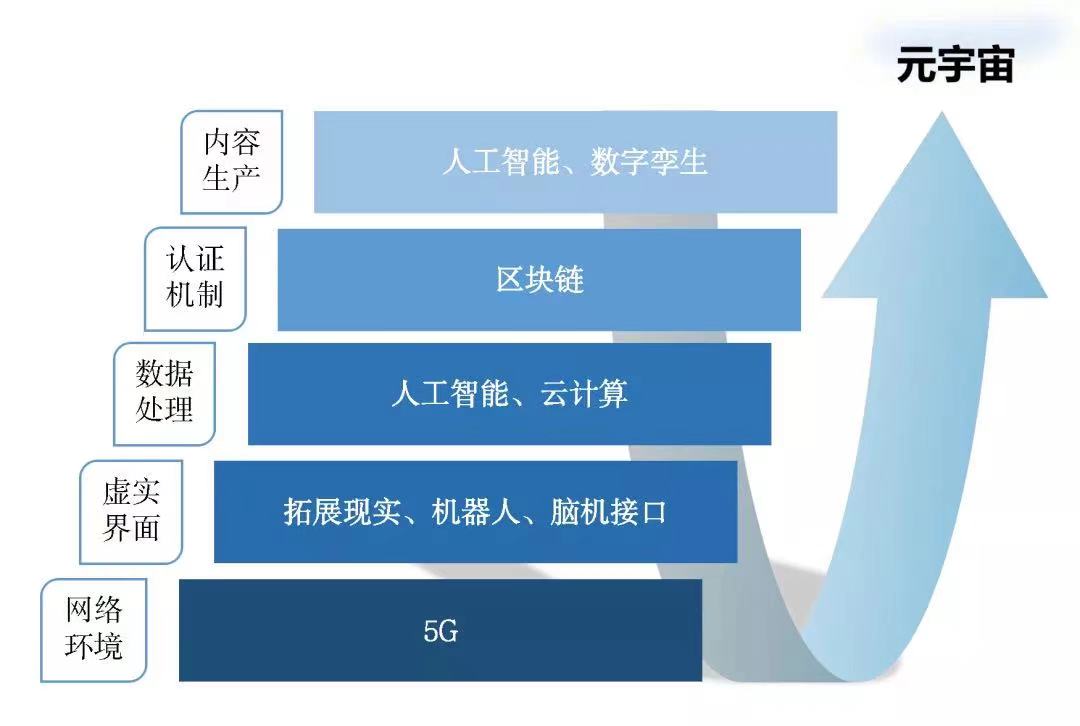 元宇宙

内容生产

人工智能、数字孪生

认证机制

区块链

数据处理

人工智能、云计算

虚实界面

拓展现实、机器人、脑机接口

网络环境

5G